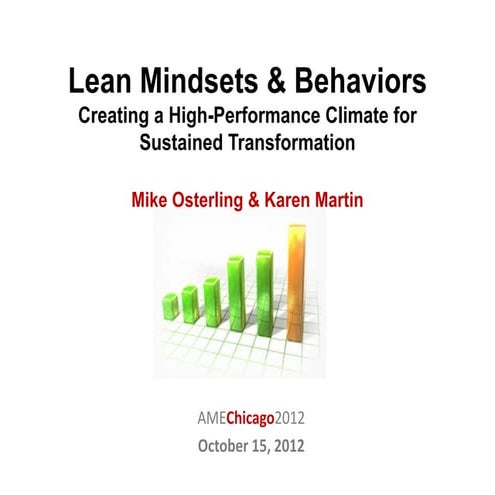 Lean Mindsets & Behaviors
Creating a High-Performance Climate for Sustained Transformation

Mike Osterling & Karen Martin

AMEChicago2012
October 15, 2012